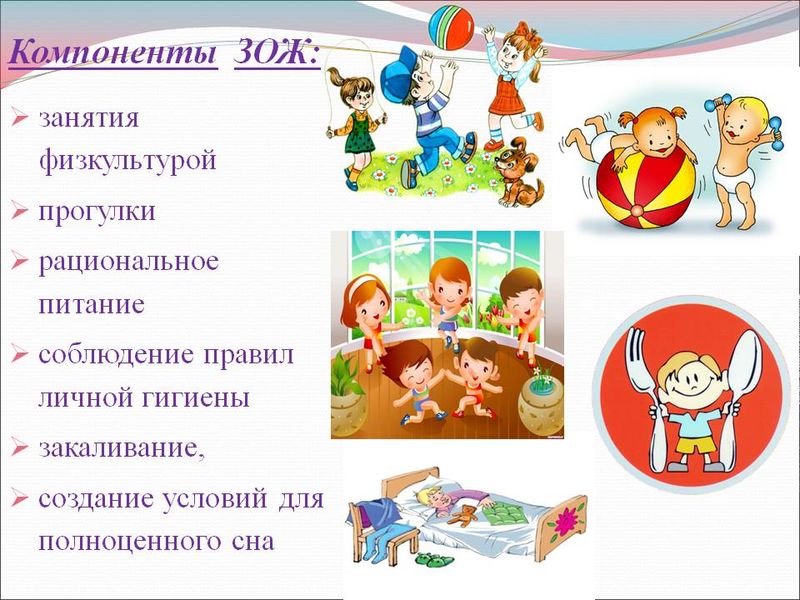 Компоненты ЗОЖ:

➢ занятия физкультурой
➢ прогулки
➢ рациональное питание
➢ соблюдение правил личной гигиены
➢ закаливание,
➢ создание условий для полноценного сна